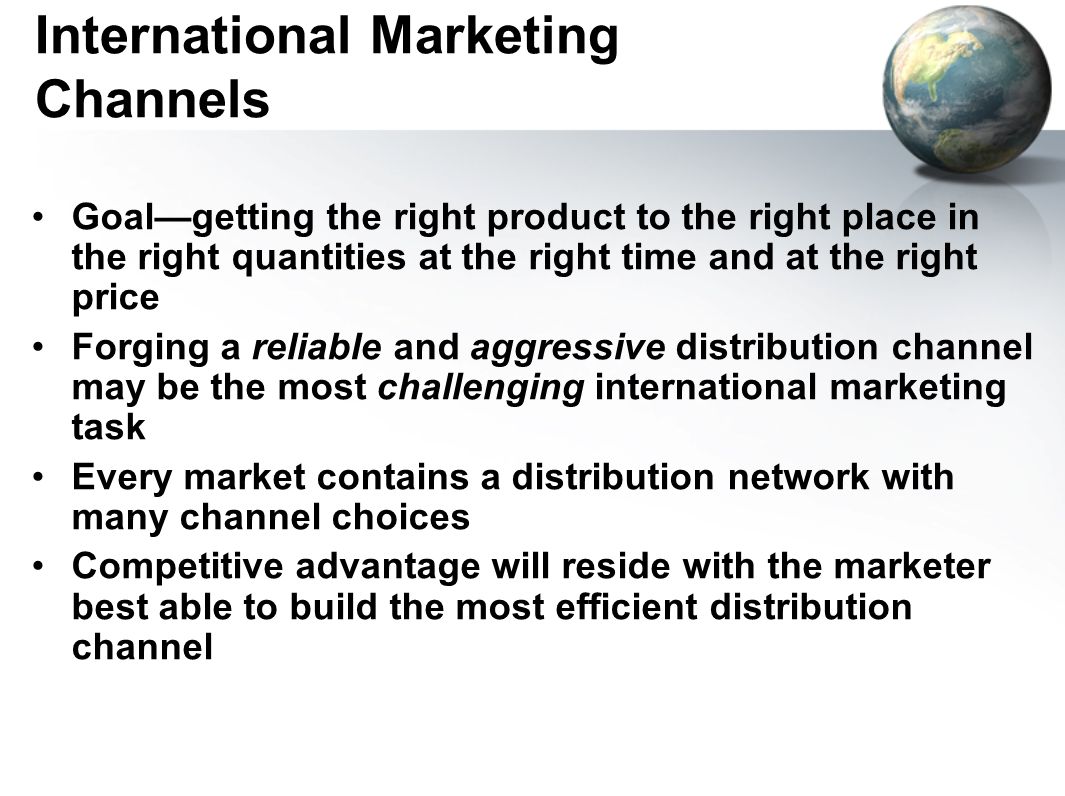 International Marketing Channels

• Goal—getting the right product to the right place in the right quantities at the right time and at the right price

• Forging a reliable and aggressive distribution channel may be the most challenging international marketing task

• Every market contains a distribution network with many channel choices

• Competitive advantage will reside with the marketer best able to build the most efficient distribution channel